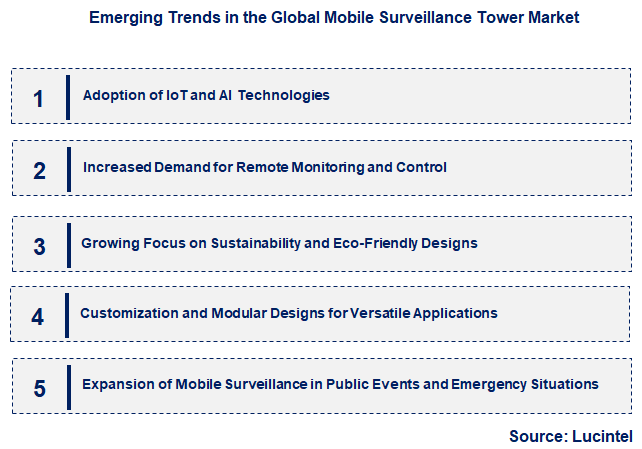 Emerging Trends in the Global Mobile Surveillance Tower Market

1 Adoption of IoT and AI Technologies

2 Increased Demand for Remote Monitoring and Control

3 Growing Focus on Sustainability and Eco-Friendly Designs

4 Customization and Modular Designs for Versatile Applications

5 Expansion of Mobile Surveillance in Public Events and Emergency Situations

Source: Lucintel